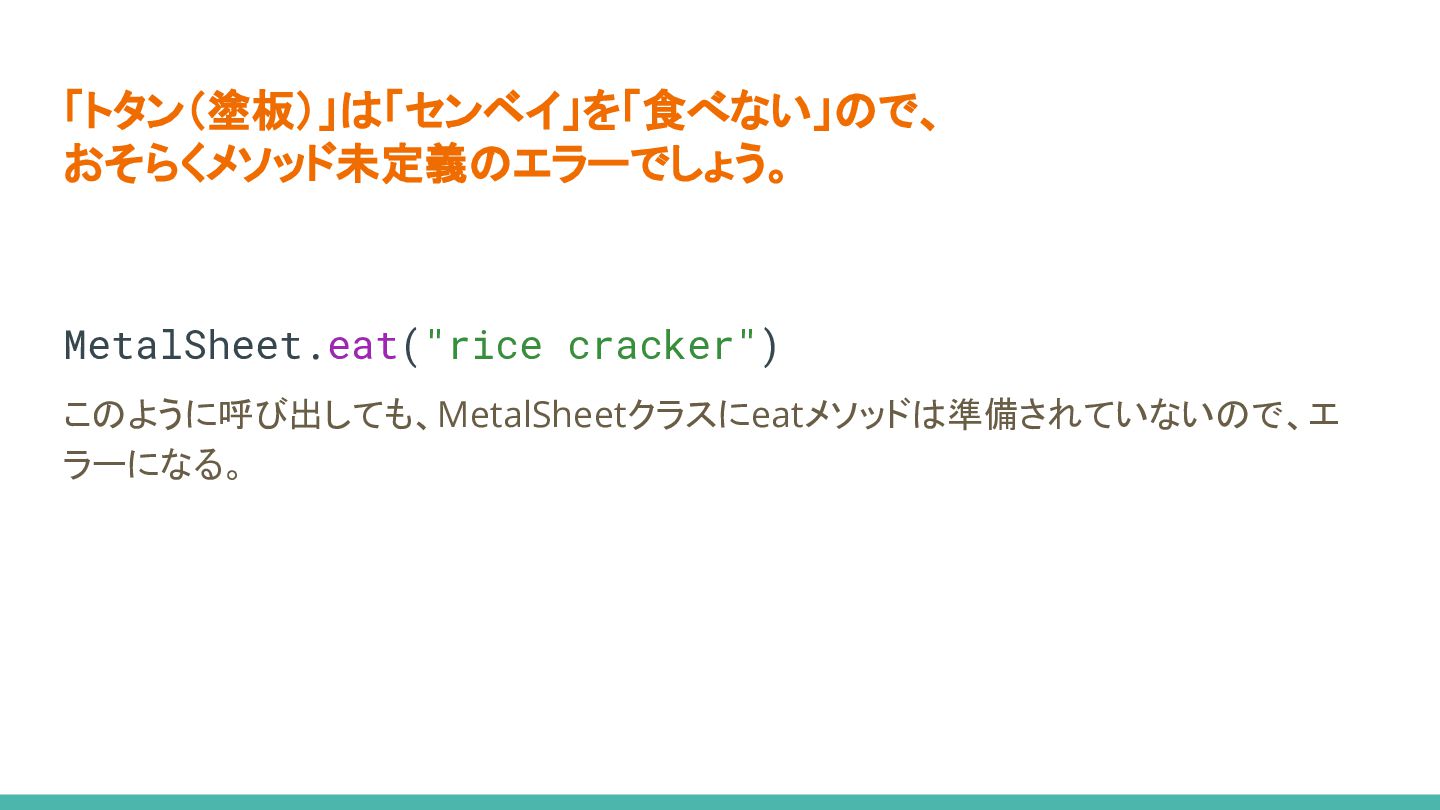 「トタン（塗板）」は「センベイ」を「食べない」ので、
おそらくメソッド未定義のエラーでしょう。

MetalSheet.eat("rice cracker")

このように呼び出しても、MetalSheetクラスにeatメソッドは準備されていないので、エラーになる。